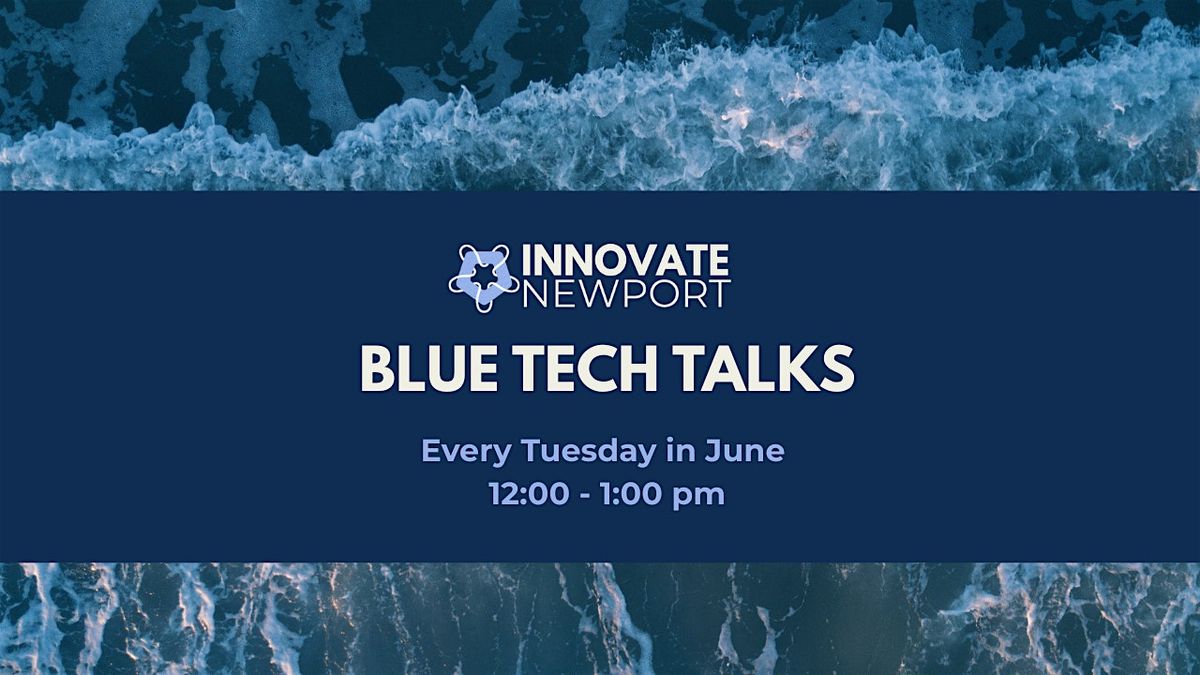 INNOVATE
NEWPORT

BLUE TECH TALKS

Every Tuesday in June
12:00 - 1:00 pm